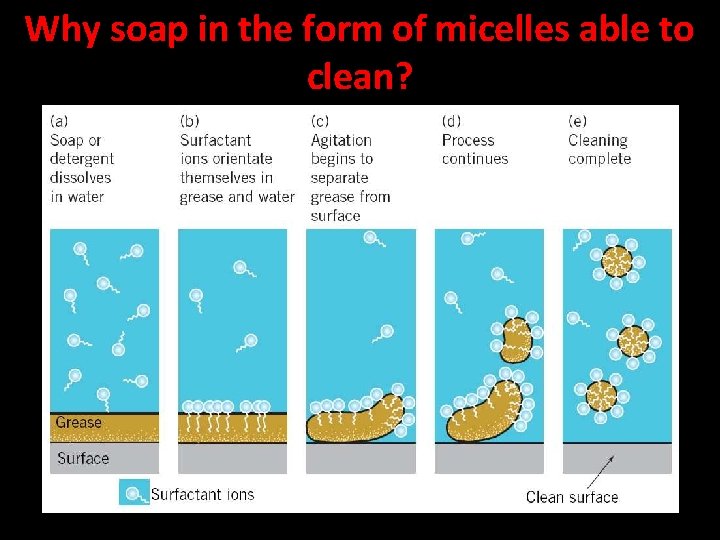 Why soap in the form of micelles able to clean?

(a) Soap or detergent dissolves in water

(b) Surfactant ions orientate themselves in grease and water

(c) Agitation begins to separate grease from surface

(d) Process continues

(e) Cleaning complete

Grease

Surface

Surfactant ions

Clean surface